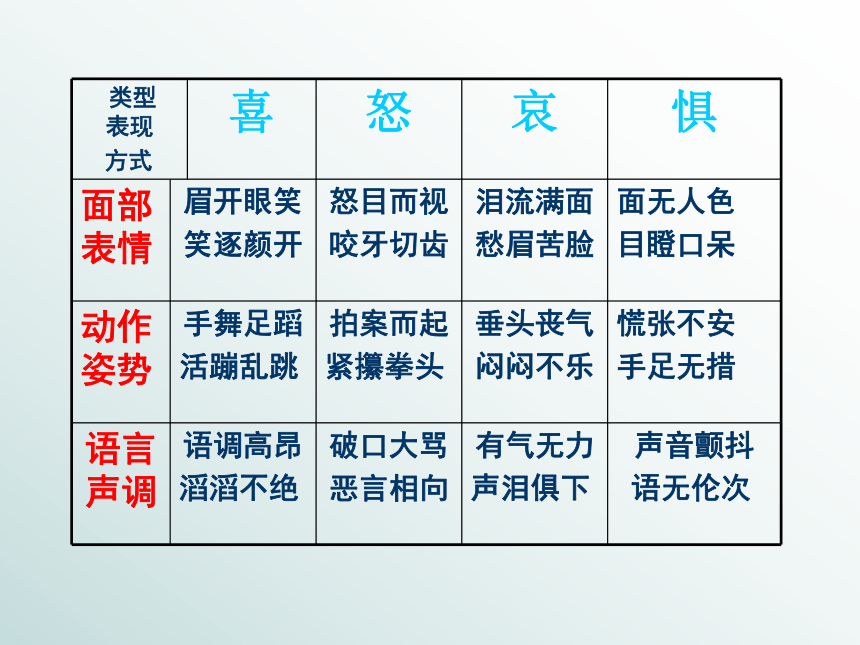 | 类型 表现 方式 | 喜 | 怒 | 哀 | 惧 |
|---|---|---|---|---|
| 面部表情 | 眉开眼笑 笑逐颜开 | 怒目而视 咬牙切齿 | 泪流满面 愁眉苦脸 | 面无人色 目瞪口呆 |
| 动作姿势 | 手舞足蹈 活蹦乱跳 | 拍案而起 紧攥拳头 | 垂头丧气 闷闷不乐 | 慌张不安 手足无措 |
| 语言声调 | 语调高昂 滔滔不绝 | 破口大骂 恶言相向 | 有气无力 声泪俱下 | 声音颤抖 语无伦次 |